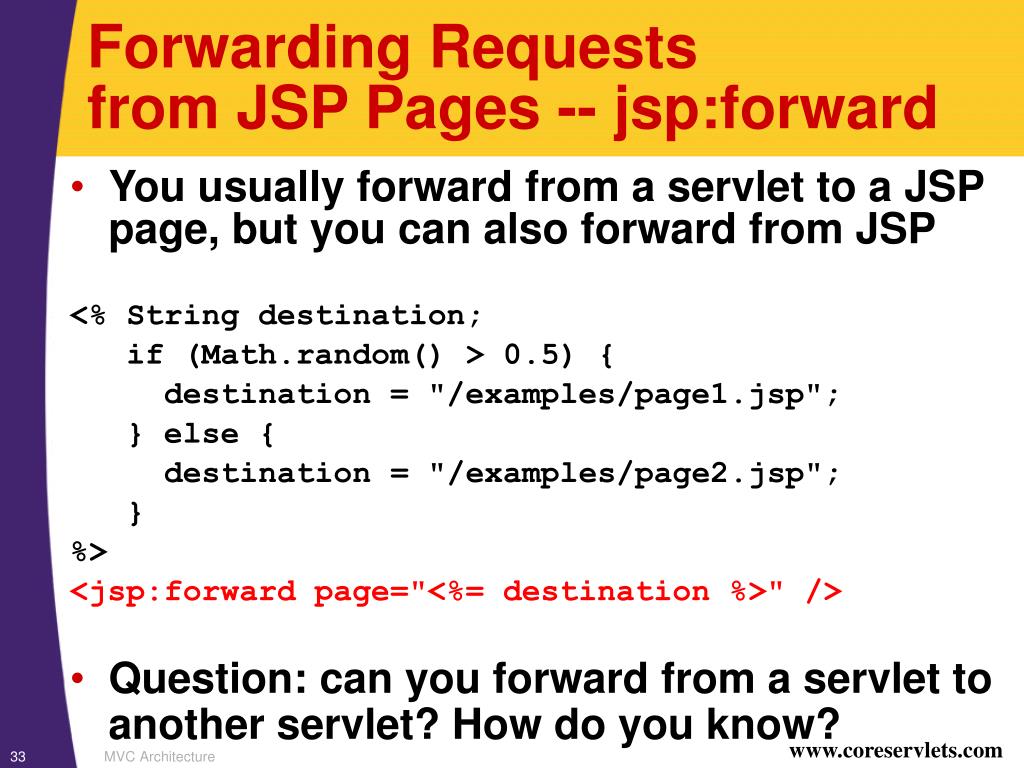 Forwarding Requests from JSP Pages -- jsp:forward

• You usually forward from a servlet to a JSP page, but you can also forward from JSP

<% String destination;
  if (Math.random() > 0.5) {
    destination = "/examples/page1.jsp";
  } else {
    destination = "/examples/page2.jsp";
  }
%>
<jsp:forward page="<%= destination %>" />

• Question: can you forward from a servlet to another servlet? How do you know?

33 MVC Architecture www.coreservlets.com